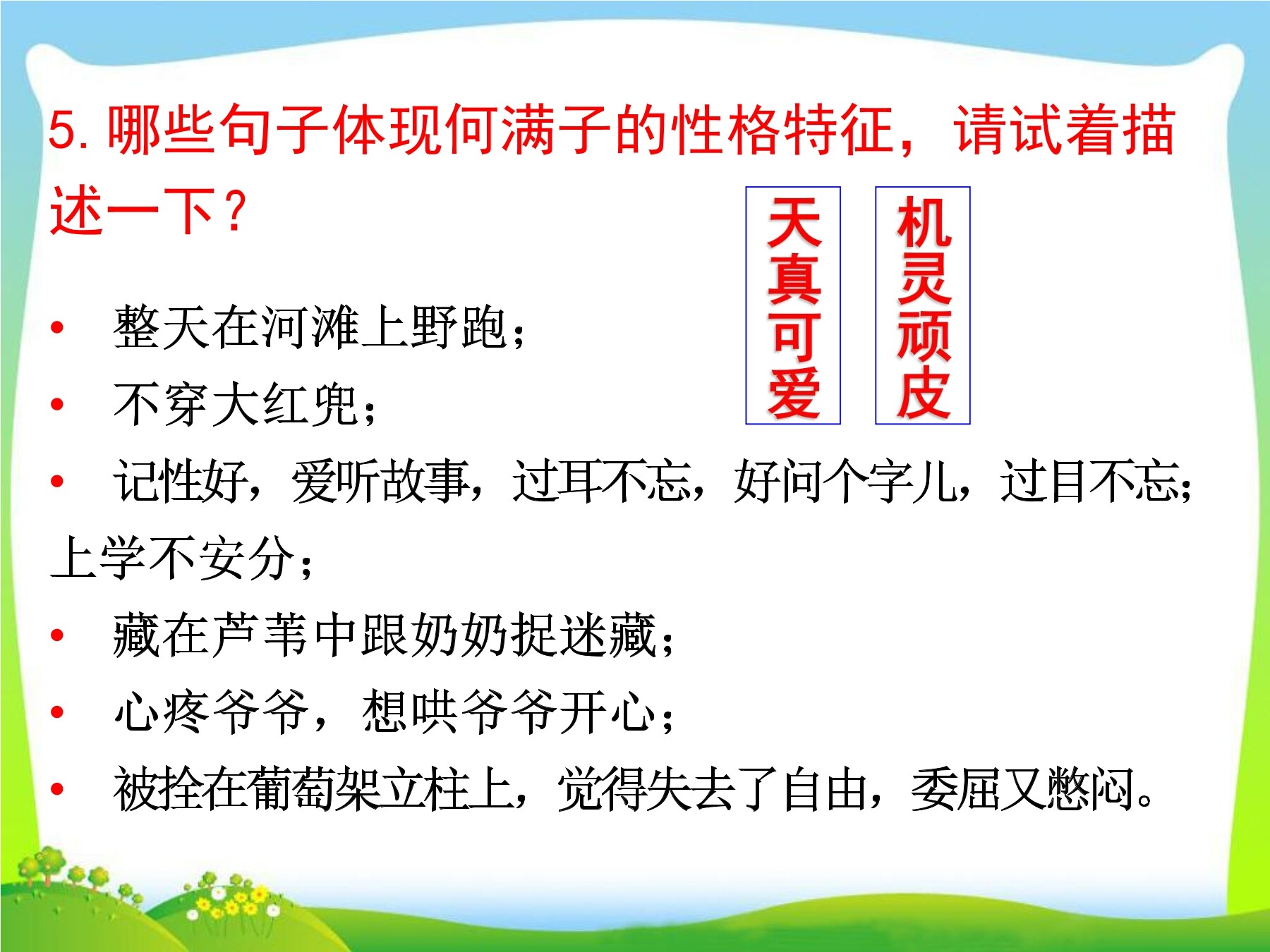 5. 哪些句子体现何满子的性格特征，请试着描述一下？

天真可爱

机灵顽皮

• 整天在河滩上野跑；
• 不穿大红兜；
• 记性好，爱听故事，过耳不忘，好问个字儿，过目不忘；上学不安分；
• 藏在芦苇中跟奶奶捉迷藏；
• 心疼爷爷，想哄爷爷开心；
• 被拴在葡萄架立柱上，觉得失去了自由，委屈又憋闷。